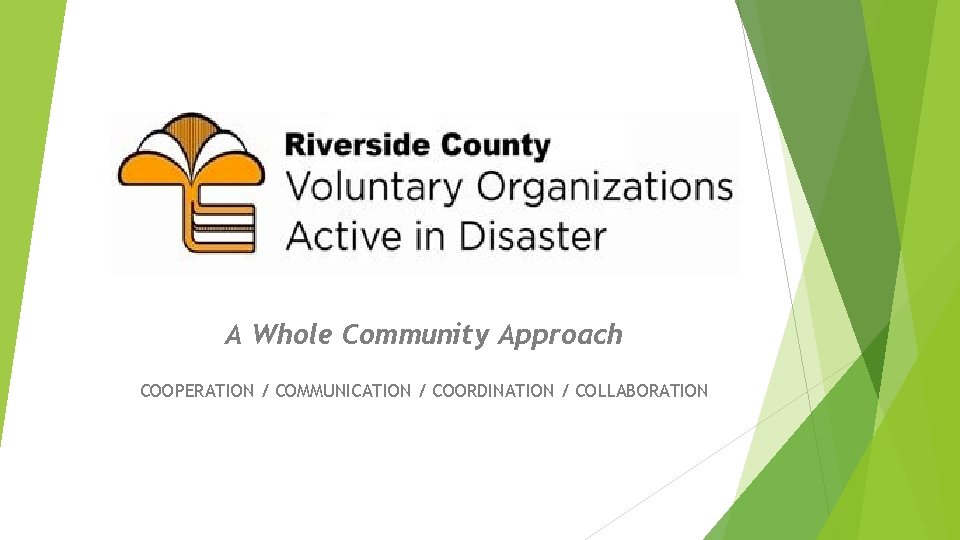 Riverside County
Voluntary Organizations
Active in Disaster

A Whole Community Approach

COOPERATION / COMMUNICATION / COORDINATION / COLLABORATION